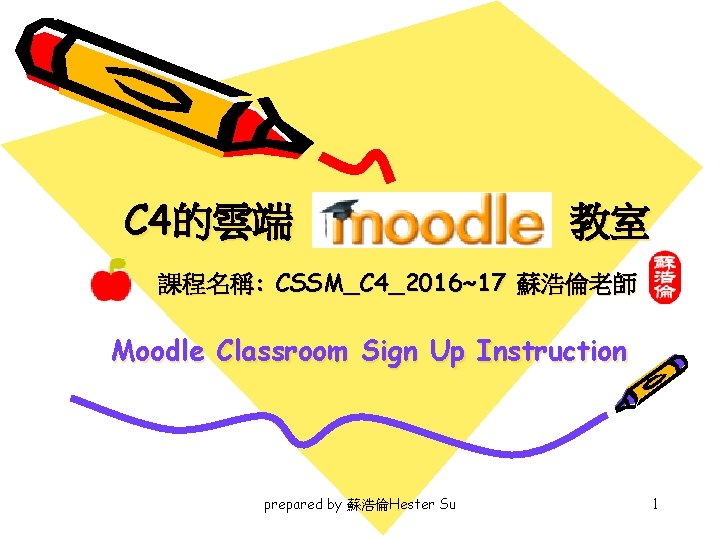 C4的雲端 moodle 教室

課程名稱: CSSM_C4_2016~17 蘇浩倫老師

蘇浩倫

Moodle Classroom Sign Up Instruction

prepared by 蘇浩倫Hester Su

1